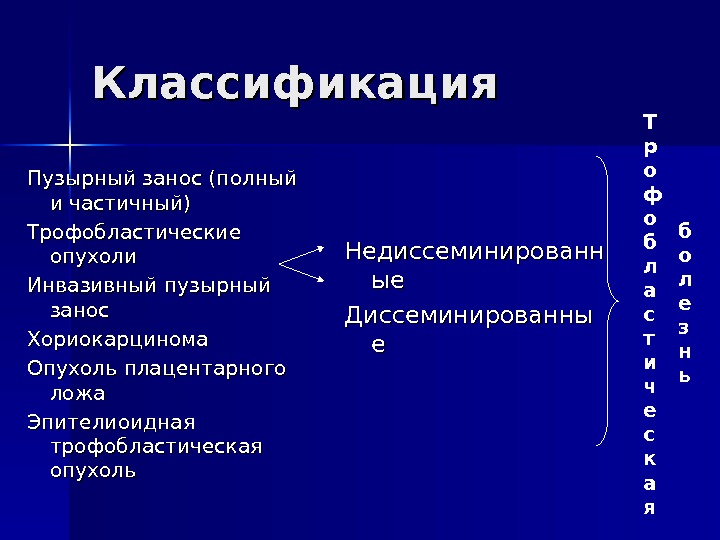 Классификация

Пузырный занос (полный и частичный)
Трофобластические опухоли
Инвазивный пузырный занос
Хориокарцинома
Опухоль плацентарного ложа
Эпителиоидная трофобластическая опухоль

Недиссеминированные
Диссеминированные

Трофобластическая болезнь